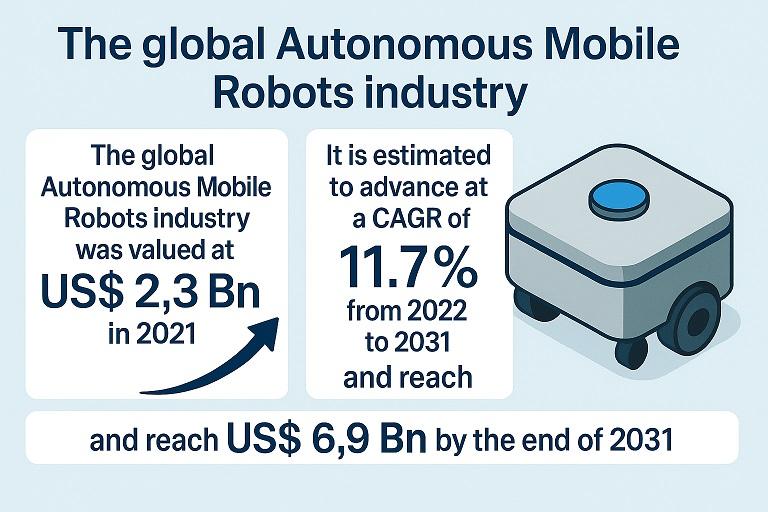 The global Autonomous Mobile Robots industry

The global Autonomous Mobile Robots industry was valued at US$ 2,3 Bn in 2021

It is estimated to advance at a CAGR of 11.7% from 2022 to 2031 and reach

and reach US$ 6,9 Bn by the end of 2031